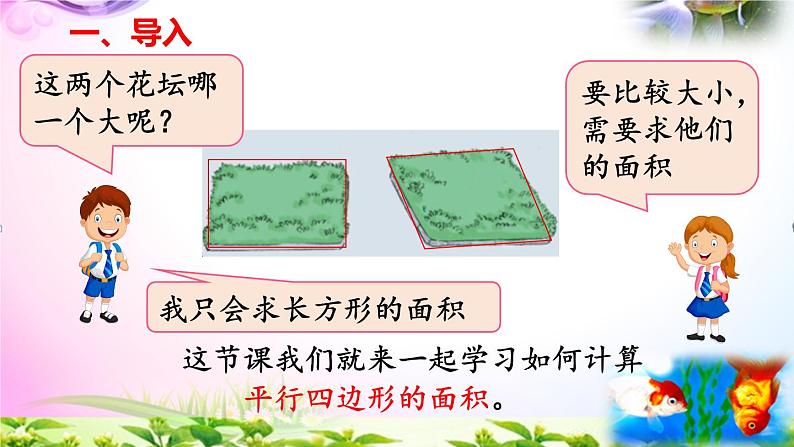 一、导入

这两个花坛哪一个大呢？

要比较大小，需要求他们的面积

我只会求长方形的面积

这节课我们就来一起学习如何计算平行四边形的面积。